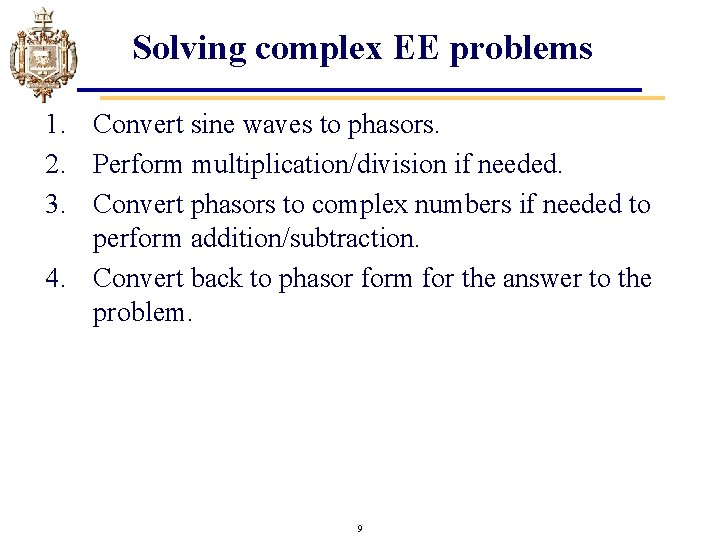 Solving complex EE problems

1. Convert sine waves to phasors.
2. Perform multiplication/division if needed.
3. Convert phasors to complex numbers if needed to perform addition/subtraction.
4. Convert back to phasor form for the answer to the problem.

9